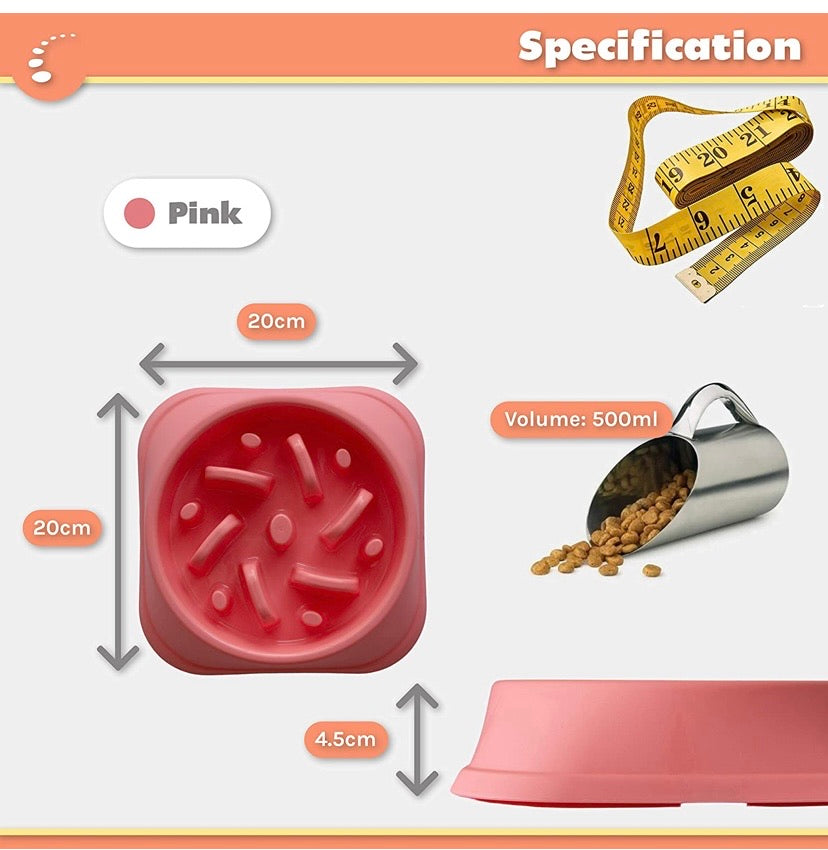 Specification

Pink

20cm

20cm

Volume: 500ml

4.5cm